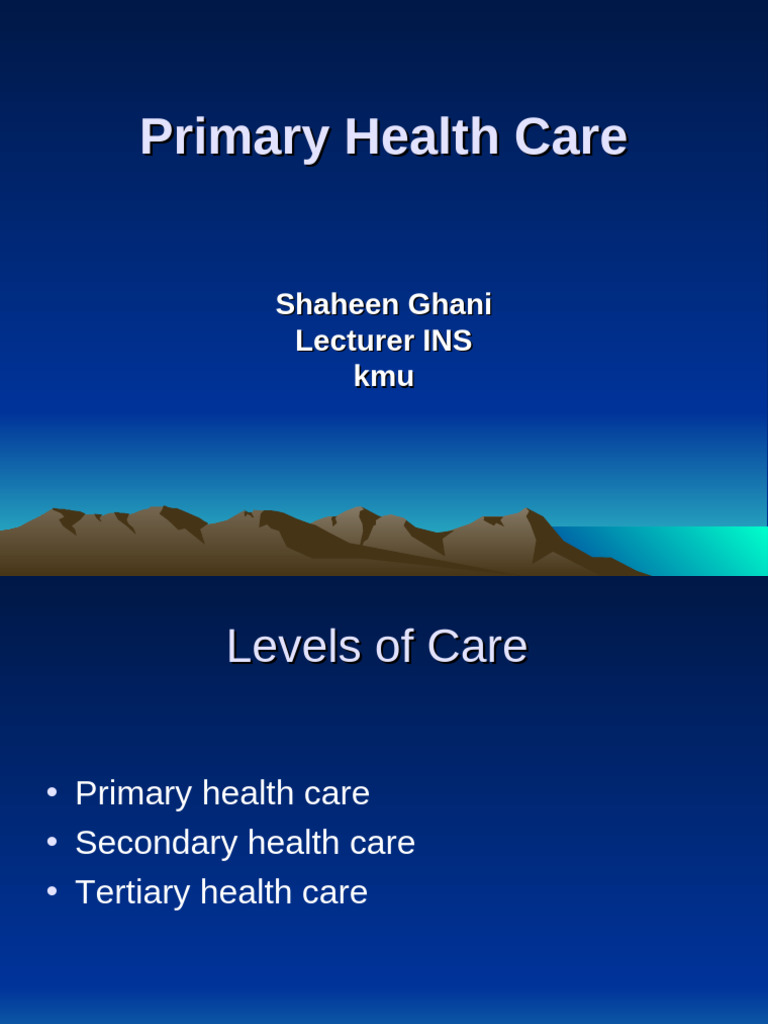 Primary Health Care

Shaheen Ghani
Lecturer INS
kmu

Levels of Care

• Primary health care
• Secondary health care
• Tertiary health care